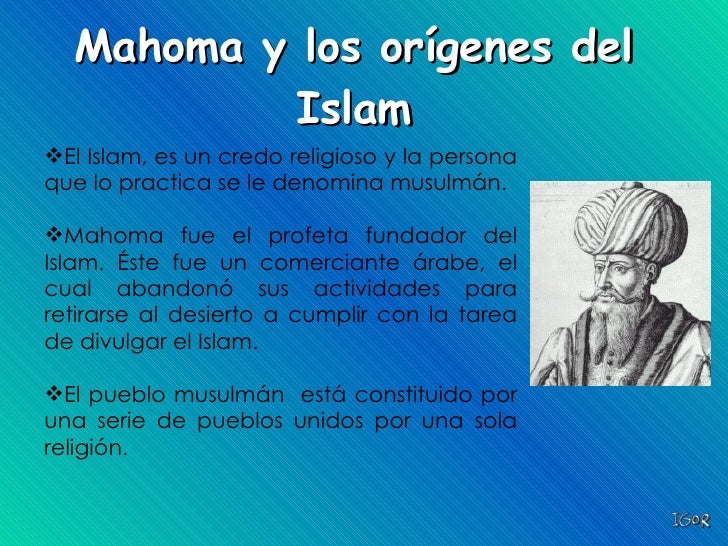 Mahoma y los orígenes del Islam

❖El Islam, es un credo religioso y la persona que lo practica se le denomina musulmán.

❖Mahoma fue el profeta fundador del Islam. Éste fue un comerciante árabe, el cual abandonó sus actividades para retirarse al desierto a cumplir con la tarea de divulgar el Islam.

❖El pueblo musulmán está constituido por una serie de pueblos unidos por una sola religión.

IGOR